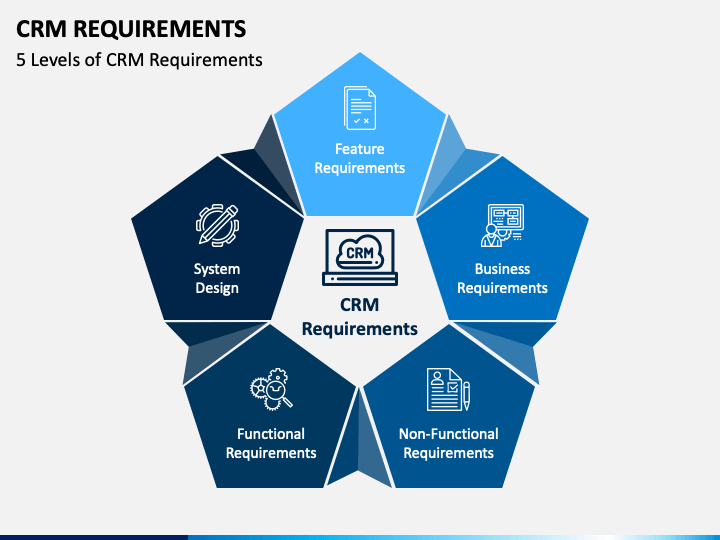 CRM REQUIREMENTS
5 Levels of CRM Requirements

Feature Requirements

Business Requirements

Non-Functional Requirements

Functional Requirements

System Design

CRM

CRM Requirements